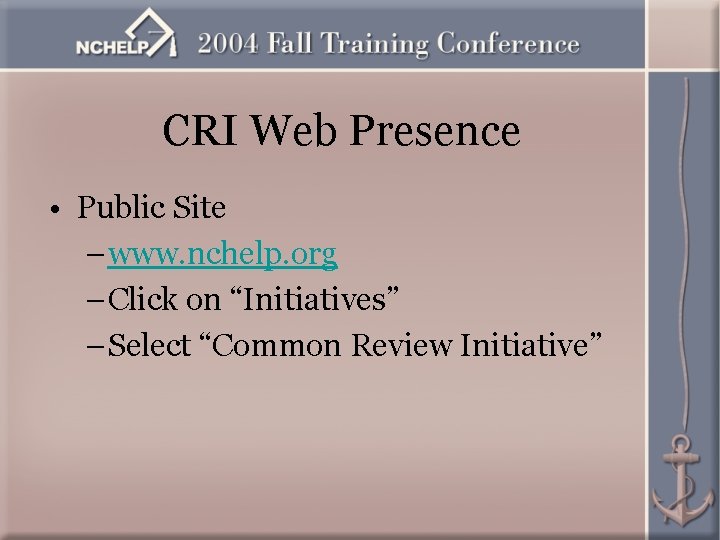 NCHELP 2004 Fall Training Conference

CRI Web Presence

• Public Site
– www.nchelp.org
– Click on “Initiatives”
– Select “Common Review Initiative”